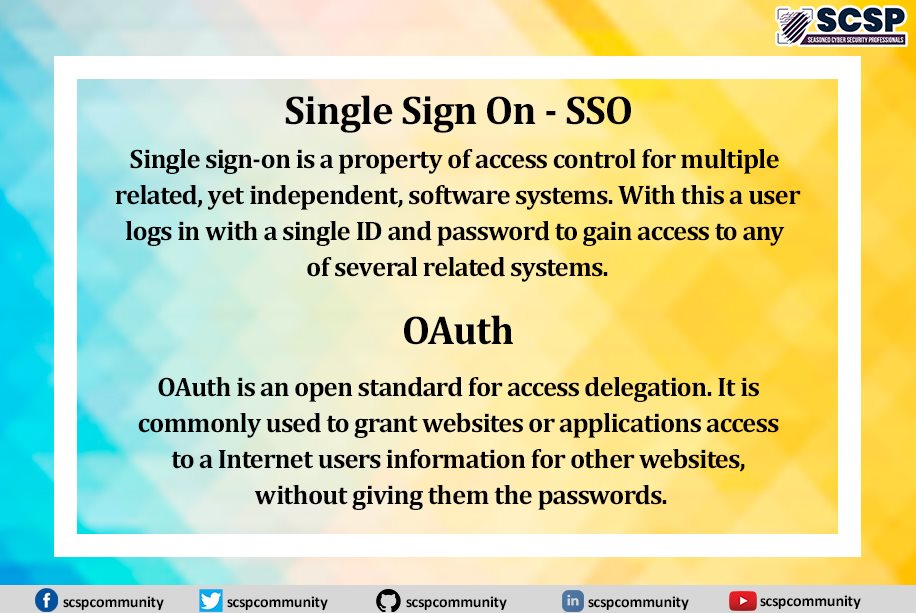 SCSP
SEASONED CYBER SECURITY PROFESSIONALS

Single Sign On - SSO

Single sign-on is a property of access control for multiple related, yet independent, software systems. With this a user logs in with a single ID and password to gain access to any of several related systems.

OAuth

OAuth is an open standard for access delegation. It is commonly used to grant websites or applications access to a Internet users information for other websites, without giving them the passwords.

scspcommunity scspcommunity scspcommunity scspcommunity scspcommunity